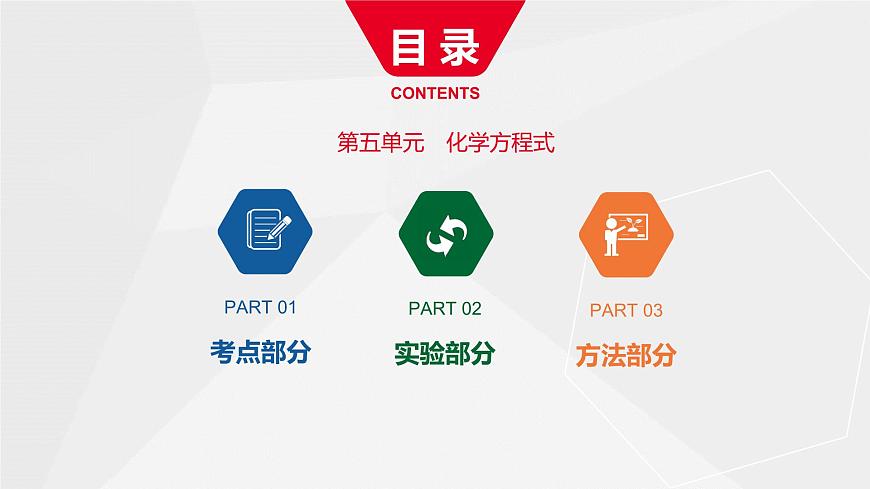 目录
CONTENTS

第五单元　化学方程式

PART 01
考点部分

PART 02
实验部分

PART 03
方法部分